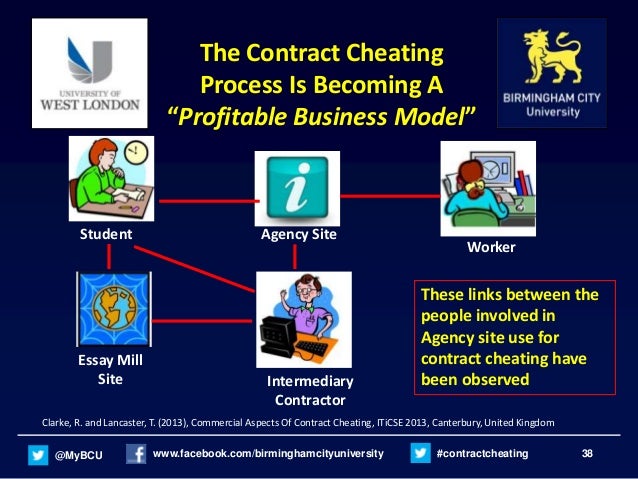 UNIVERSITY OF WEST LONDON

The Contract Cheating Process Is Becoming A "Profitable Business Model"

BIRMINGHAM CITY University

Student

Agency Site

Worker

Essay Mill Site

Intermediary Contractor

These links between the people involved in Agency site use for contract cheating have been observed

Clarke, R. and Lancaster, T. (2013), Commercial Aspects Of Contract Cheating, ITiCSE 2013, Canterbury, United Kingdom

@MyBCU

www.facebook.com/birminghamcityuniversity

#contractcheating

38